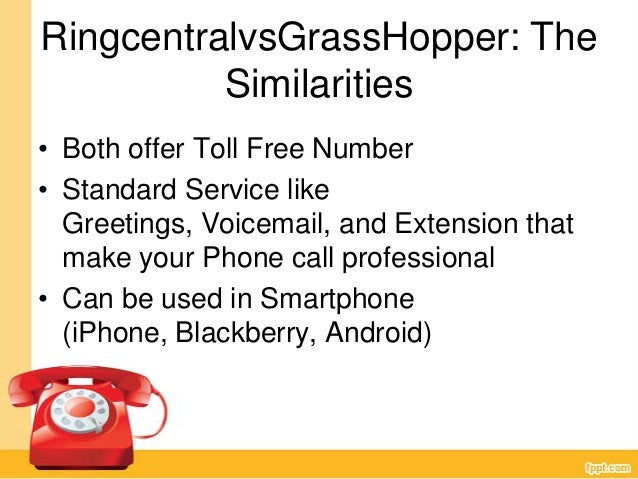 RingcentralvsGrassHopper: The Similarities

• Both offer Toll Free Number
• Standard Service like Greetings, Voicemail, and Extension that make your Phone call professional
• Can be used in Smartphone (iPhone, Blackberry, Android)

fppt.com